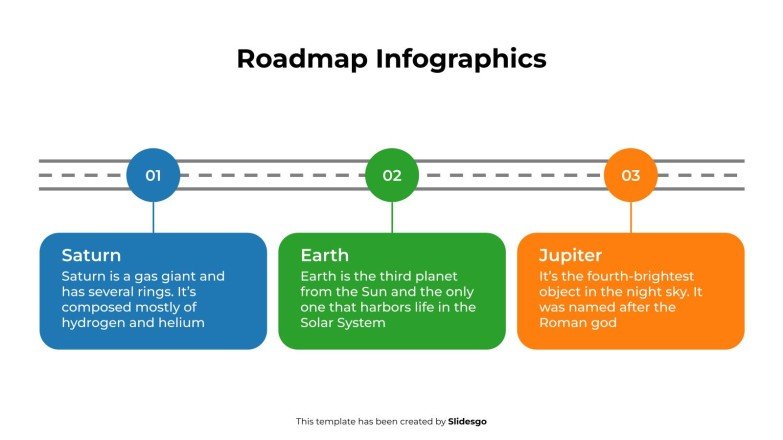 Roadmap Infographics

01

02

03

Saturn

Saturn is a gas giant and has several rings. It's composed mostly of hydrogen and helium

Earth

Earth is the third planet from the Sun and the only one that harbors life in the Solar System

Jupiter

It's the fourth-brightest object in the night sky. It was named after the Roman god

This template has been created by Slidesgo